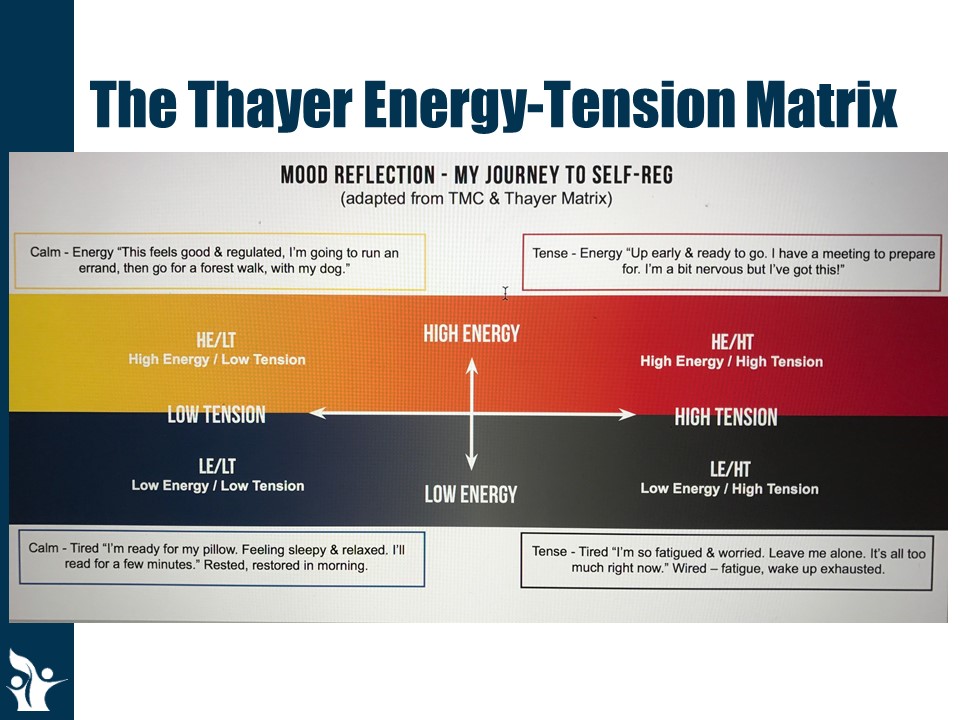 The Thayer Energy-Tension Matrix

MOOD REFLECTION - MY JOURNEY TO SELF-REG
(adapted from TMC & Thayer Matrix)

Calm - Energy "This feels good & regulated, I'm going to run an errand, then go for a forest walk, with my dog."

Tense - Energy "Up early & ready to go. I have a meeting to prepare for. I'm a bit nervous but I've got this!"

HE/LT
High Energy / Low Tension

HIGH ENERGY

HE/HT
High Energy / High Tension

LOW TENSION

HIGH TENSION

LE/LT
Low Energy / Low Tension

LOW ENERGY

LE/HT
Low Energy / High Tension

Calm - Tired "I'm ready for my pillow. Feeling sleepy & relaxed. I'll read for a few minutes." Rested, restored in morning.

Tense - Tired "I'm so fatigued & worried. Leave me alone. It's all too much right now." Wired – fatigue, wake up exhausted.